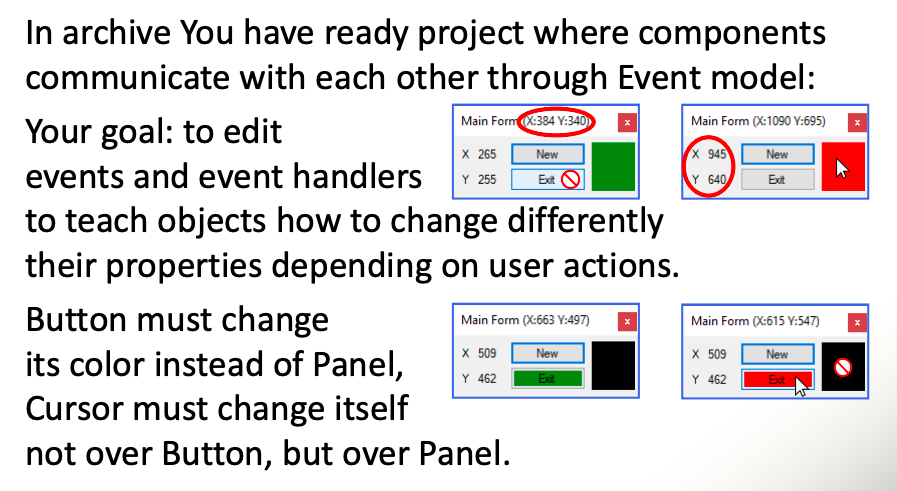 In archive You have ready project where components communicate with each other through Event model:

Your goal: to edit events and event handlers to teach objects how to change differently their properties depending on user actions.

Main Form (X:384 Y:340)
x
X 265 New
Y 255 Exit

Main Form (X:1090 Y:695)
x
X 945 New
Y 640 Exit

Button must change its color instead of Panel, Cursor must change itself not over Button, but over Panel.

Main Form (X:663 Y:497)
x
X 509 New
Y 462 Exit

Main Form (X:615 Y:547)
x
X 509 New
Y 462 Exit